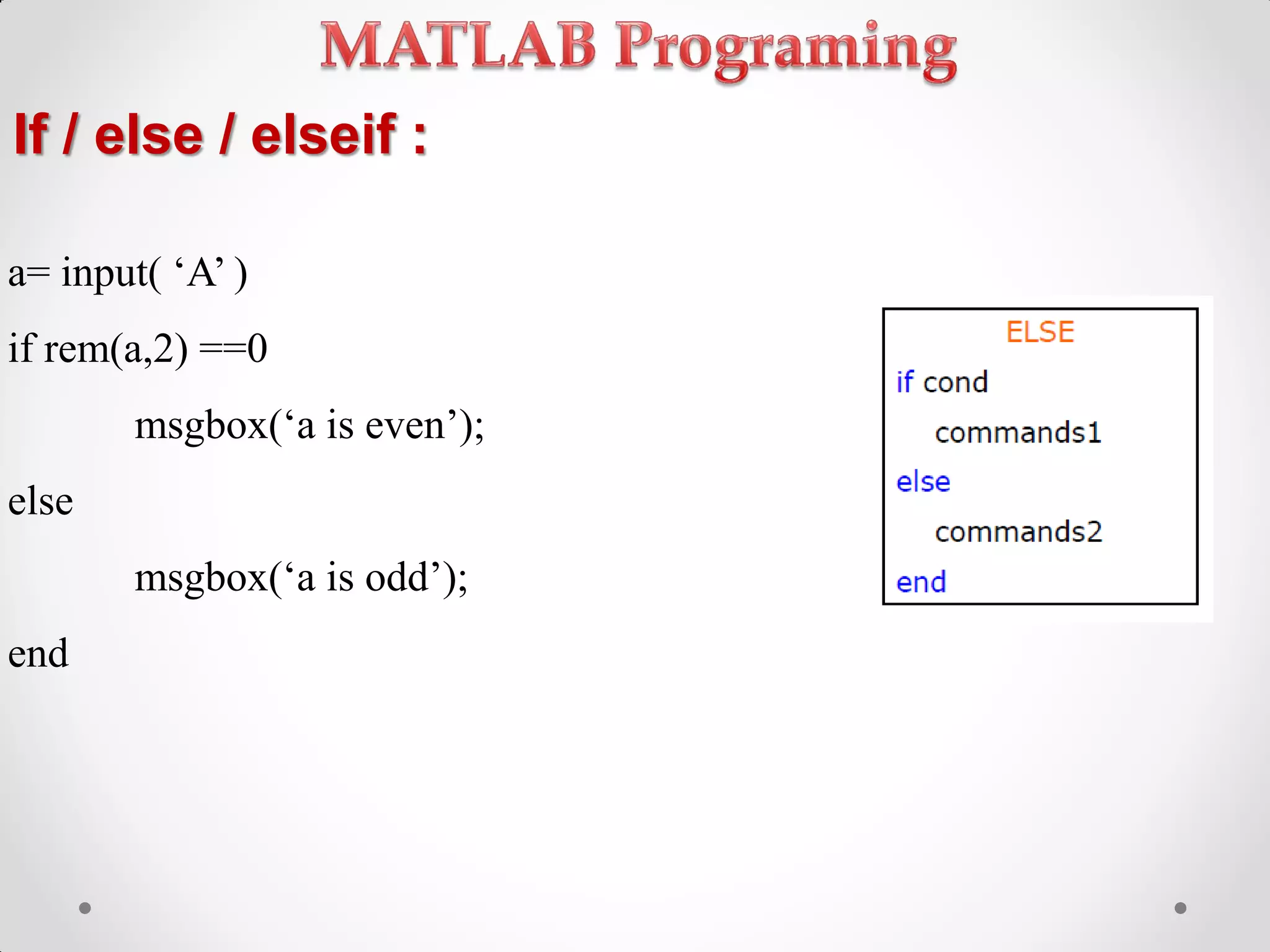 MATLAB Programing

If / else / elseif :

a= input( ‘A’ )

if rem(a,2) ==0

msgbox(‘a is even’);

else

msgbox(‘a is odd’);

end

ELSE

if cond

commands1

else

commands2

end